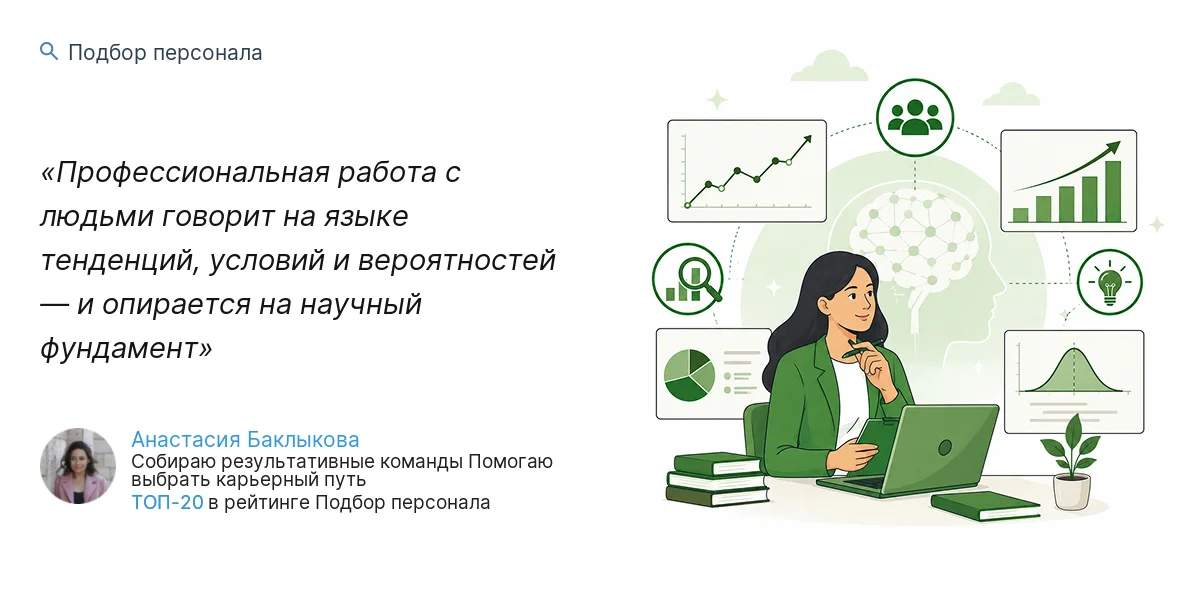 Подбор персонала

«Профессиональная работа с людьми говорит на языке тенденций, условий и вероятностей — и опирается на научный фундамент»

Анастасия Баклыкова
Собираю результативные команды Помогаю выбрать карьерный путь
ТОП-20 в рейтинге Подбор персонала